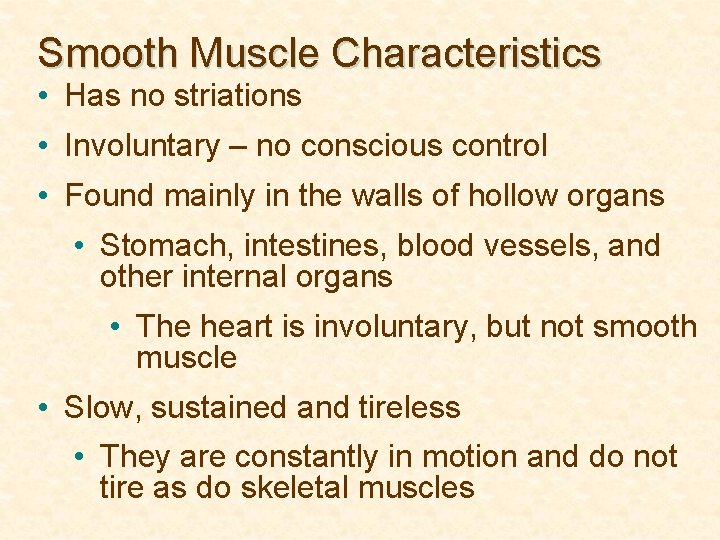 Smooth Muscle Characteristics

• Has no striations

• Involuntary – no conscious control

• Found mainly in the walls of hollow organs

• Stomach, intestines, blood vessels, and other internal organs

• The heart is involuntary, but not smooth muscle

• Slow, sustained and tireless

• They are constantly in motion and do not tire as do skeletal muscles